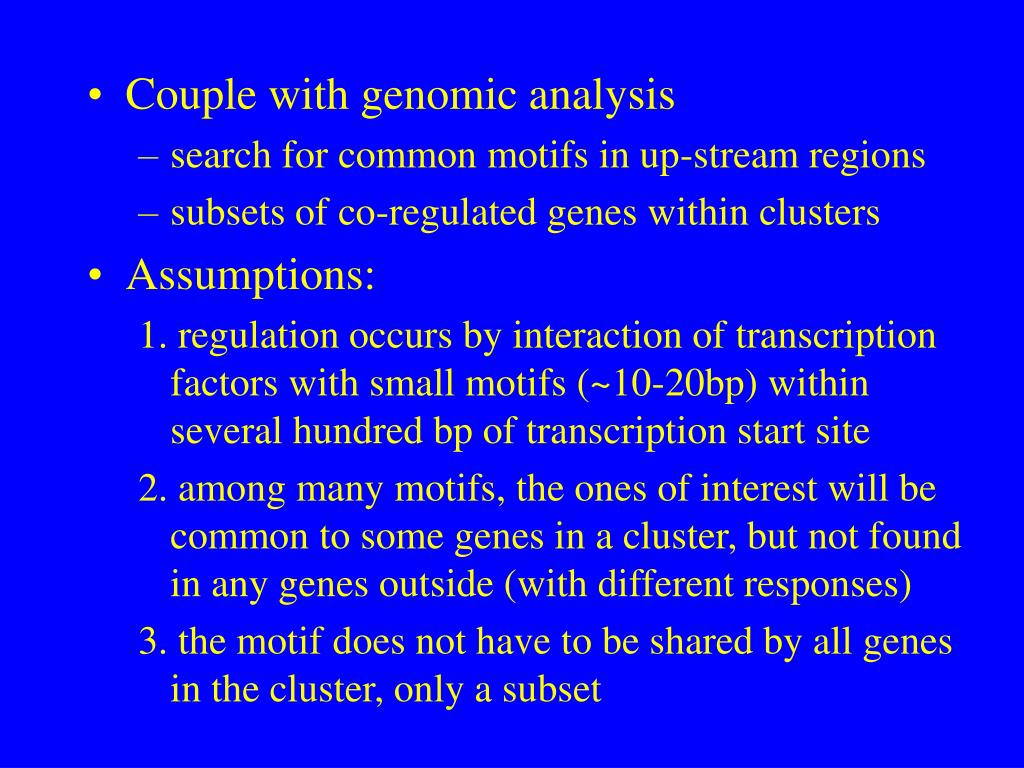 • Couple with genomic analysis
– search for common motifs in up-stream regions
– subsets of co-regulated genes within clusters

• Assumptions:
1. regulation occurs by interaction of transcription factors with small motifs (~10-20bp) within several hundred bp of transcription start site
2. among many motifs, the ones of interest will be common to some genes in a cluster, but not found in any genes outside (with different responses)
3. the motif does not have to be shared by all genes in the cluster, only a subset